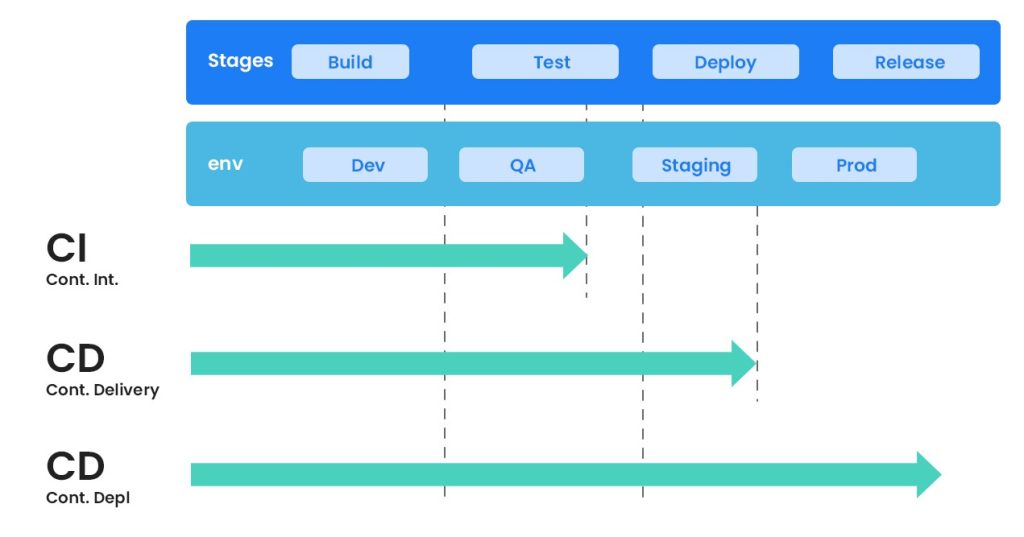 Stages Build Test Deploy Release

env Dev QA Staging Prod

CI
Cont. Int.

CD
Cont. Delivery

CD
Cont. Depl